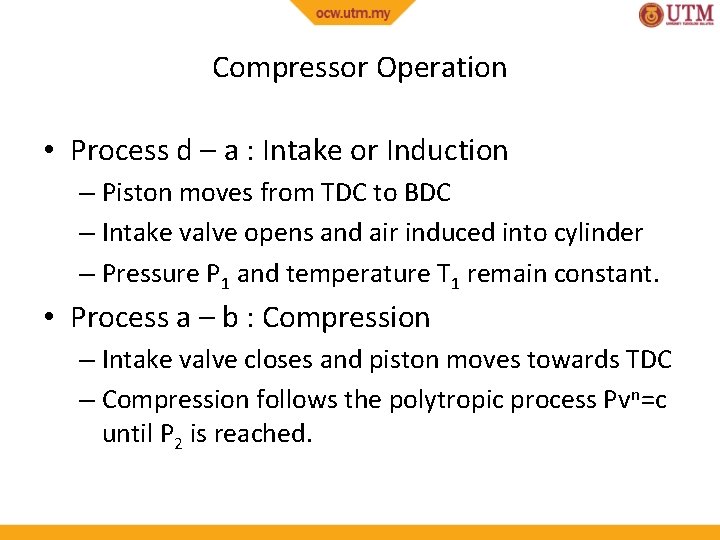 ocw.utm.my

UTM

Compressor Operation

• Process d – a : Intake or Induction
– Piston moves from TDC to BDC
– Intake valve opens and air induced into cylinder
– Pressure $P_1$ and temperature $T_1$ remain constant.

• Process a – b : Compression
– Intake valve closes and piston moves towards TDC
– Compression follows the polytropic process $Pv^n=c$ until $P_2$ is reached.